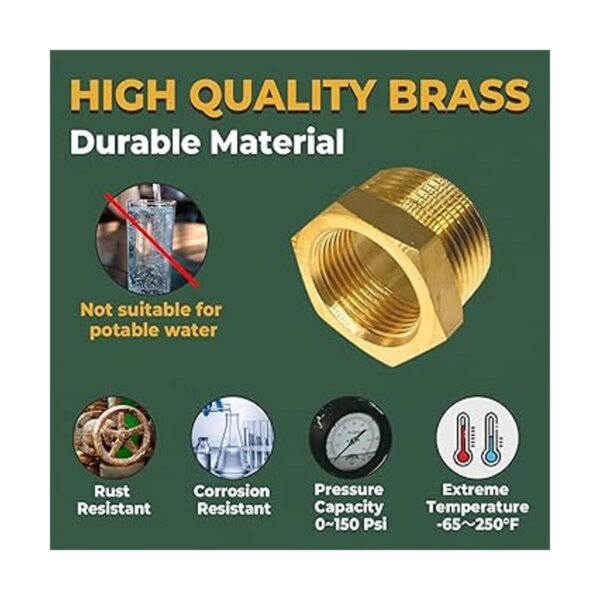 HIGH QUALITY BRASS
Durable Material

Not suitable for potable water

Rust Resistant

Corrosion Resistant

Pressure Capacity 0~150 Psi

Extreme Temperature -65~250°F